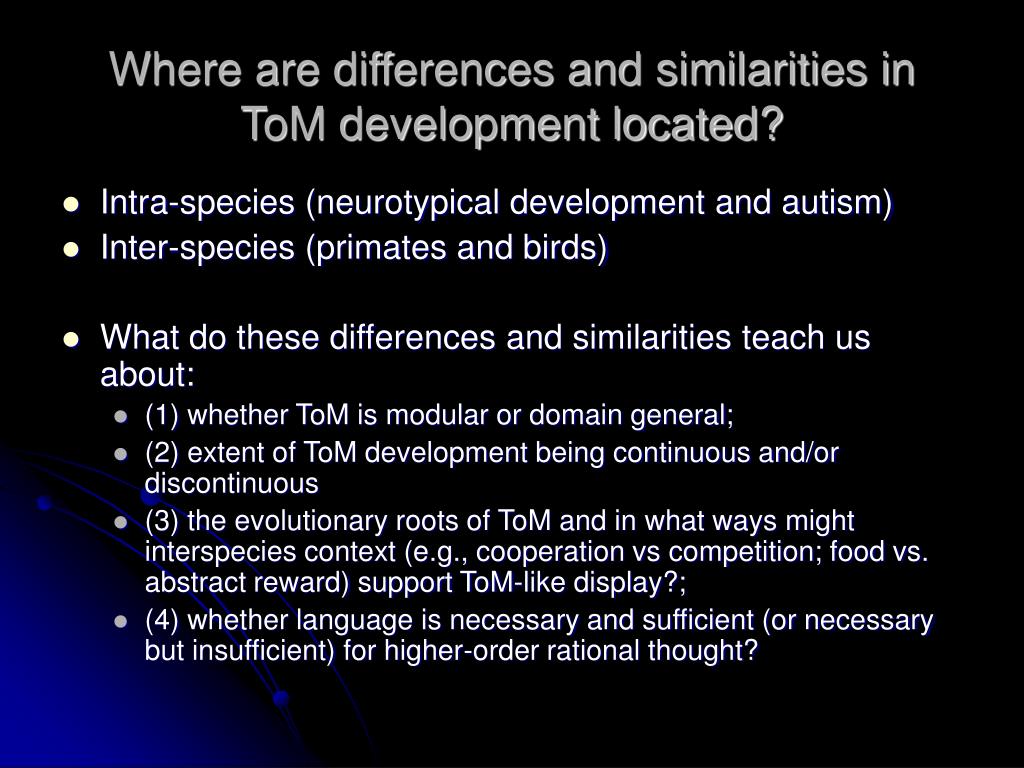 Where are differences and similarities in ToM development located?

- Intra-species (neurotypical development and autism)
- Inter-species (primates and birds)

- What do these differences and similarities teach us about:
  - (1) whether ToM is modular or domain general;
  - (2) extent of ToM development being continuous and/or discontinuous
  - (3) the evolutionary roots of ToM and in what ways might interspecies context (e.g., cooperation vs competition; food vs. abstract reward) support ToM-like display?;
  - (4) whether language is necessary and sufficient (or necessary but insufficient) for higher-order rational thought?